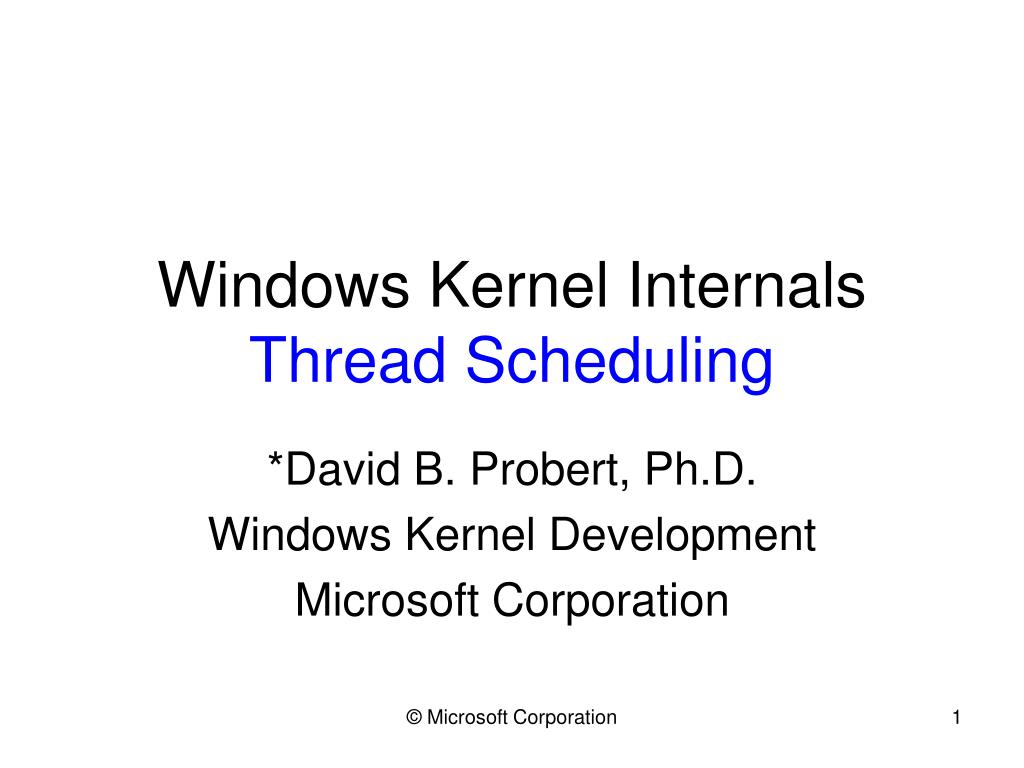 Windows Kernel Internals
Thread Scheduling

*David B. Probert, Ph.D.
Windows Kernel Development
Microsoft Corporation

© Microsoft Corporation

1